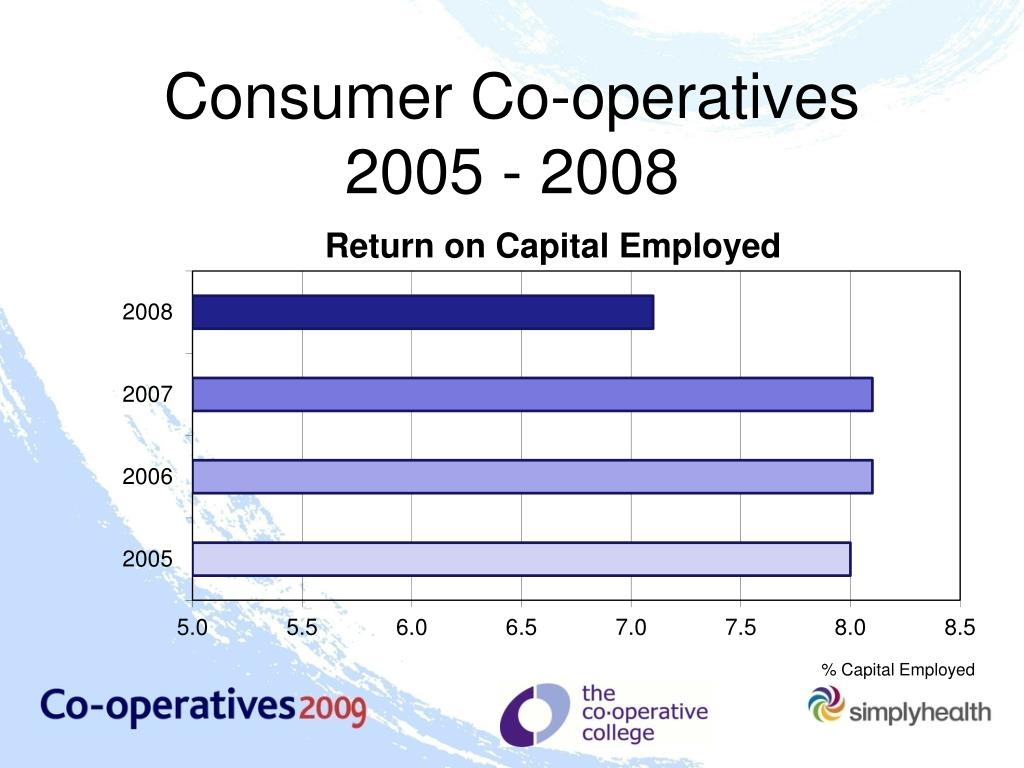 Consumer Co-operatives
2005 - 2008

Return on Capital Employed

2008
2007
2006
2005

5.0 5.5 6.0 6.5 7.0 7.5 8.0 8.5

% Capital Employed

Co-operatives2009

the co·operative college

simplyhealth